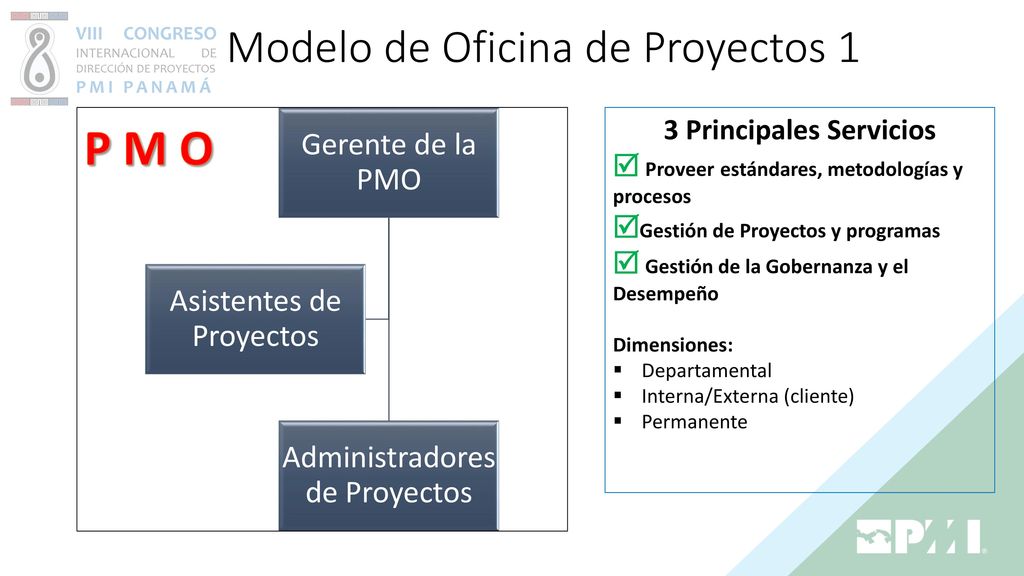 VIII CONGRESO
INTERNACIONAL DE
DIRECCIÓN DE PROYECTOS
PMI PANAMÁ

Modelo de Oficina de Proyectos 1

P M O

Gerente de la PMO

Asistentes de Proyectos

Administradores de Proyectos

3 Principales Servicios
☑ Proveer estándares, metodologías y procesos
☑Gestión de Proyectos y programas
☑ Gestión de la Gobernanza y el Desempeño

Dimensiones:
▪ Departamental
▪ Interna/Externa (cliente)
▪ Permanente

PMI